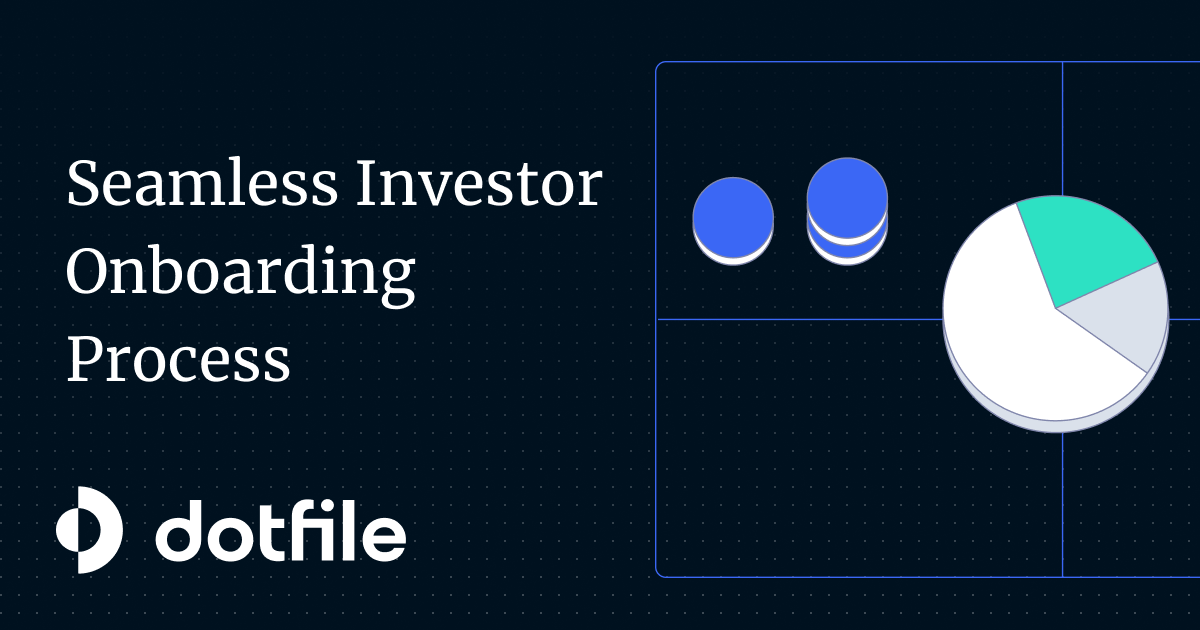 Seamless Investor Onboarding Process

dotfile